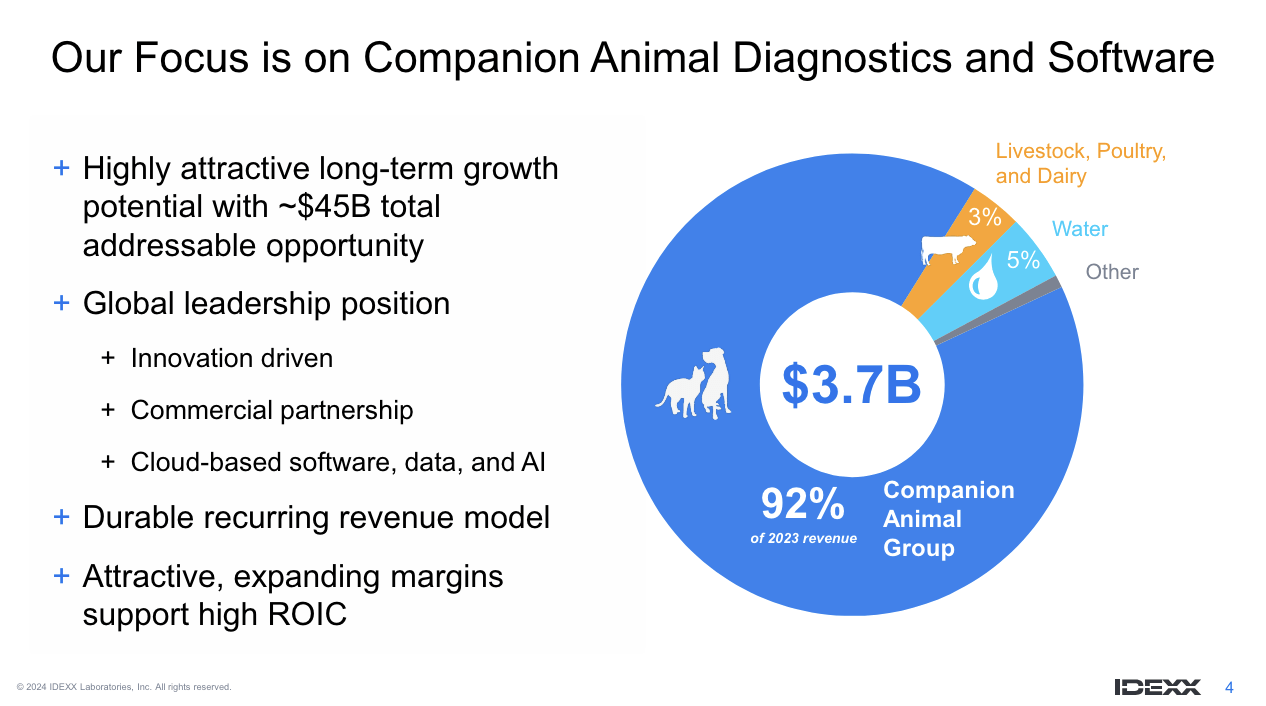 Our Focus is on Companion Animal Diagnostics and Software

+ Highly attractive long-term growth potential with ~$45B total addressable opportunity

+ Global leadership position

+ Innovation driven

+ Commercial partnership

+ Cloud-based software, data, and AI

+ Durable recurring revenue model

+ Attractive, expanding margins support high ROIC

Livestock, Poultry, and Dairy

3%

Water

5%

Other

$3.7B

92%
of 2023 revenue

Companion Animal Group

© 2024 IDEXX Laboratories, Inc. All rights reserved.

IDEXX 4